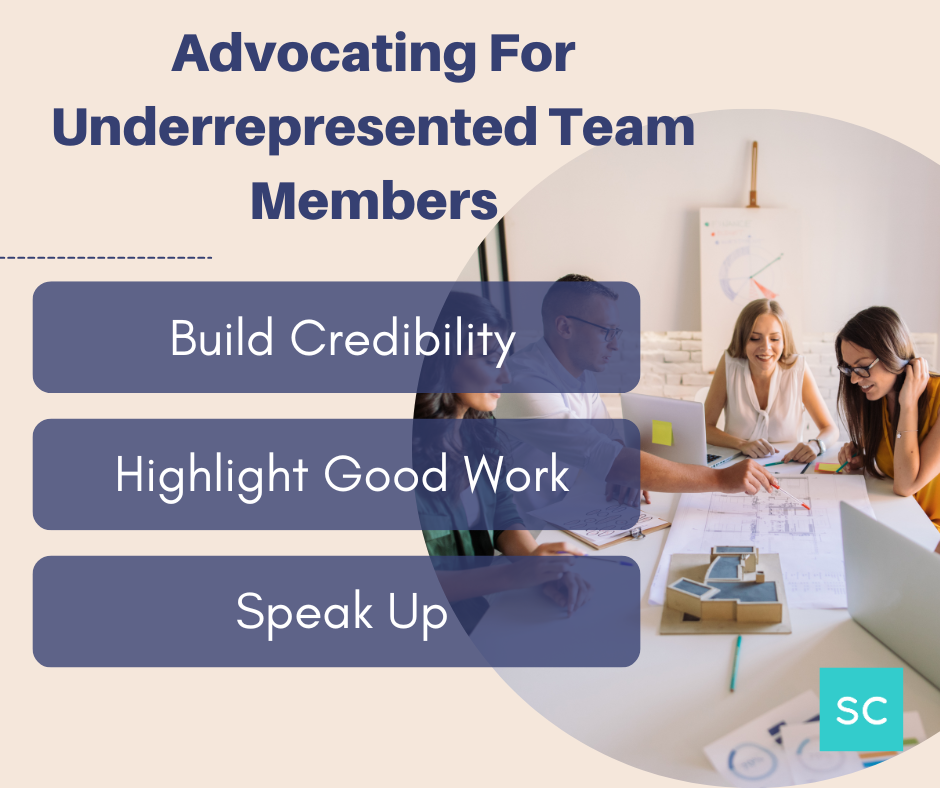 Advocating For Underrepresented Team Members

Build Credibility

Highlight Good Work

Speak Up

SC